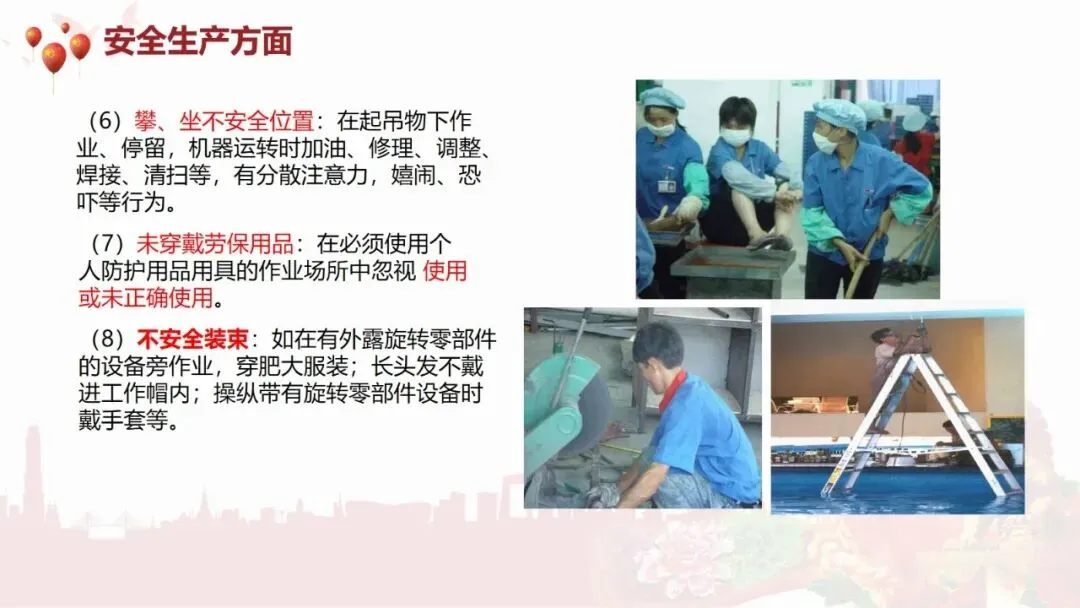 安全生产方面

（6）攀、坐不安全位置：在起吊物下作业、停留，机器运转时加油、修理、调整、焊接、清扫等，有分散注意力，嬉闹、恐吓等行为。

（7）未穿戴劳保用品：在必须使用个人防护用品用具的作业场所中忽视 使用或未正确使用。

（8）不安全装束：如在有外露旋转零部件的设备旁作业，穿肥大服装；长头发不戴进工作帽内；操纵带有旋转零部件设备时戴手套等。